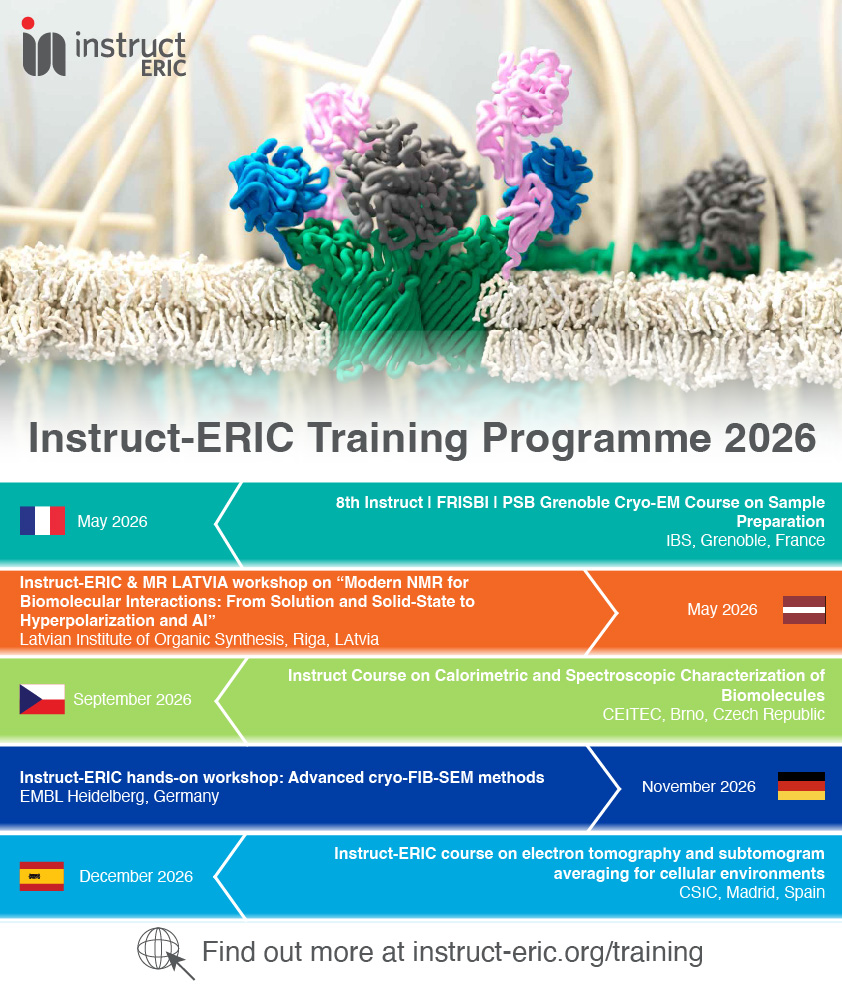 instruct ERIC

Instruct-ERIC Training Programme 2026

May 2026

8th Instruct | FRISBI | PSB Grenoble Cryo-EM Course on Sample Preparation
IBS, Grenoble, France

Instruct-ERIC & MR LATVIA workshop on “Modern NMR for Biomolecular Interactions: From Solution and Solid-State to Hyperpolarization and AI”
Latvian Institute of Organic Synthesis, Riga, LAtvia

May 2026

September 2026

Instruct Course on Calorimetric and Spectroscopic Characterization of Biomolecules
CEITEC, Brno, Czech Republic

Instruct-ERIC hands-on workshop: Advanced cryo-FIB-SEM methods
EMBL Heidelberg, Germany

November 2026

December 2026

Instruct-ERIC course on electron tomography and subtomogram averaging for cellular environments
CSIC, Madrid, Spain

Find out more at instruct-eric.org/training